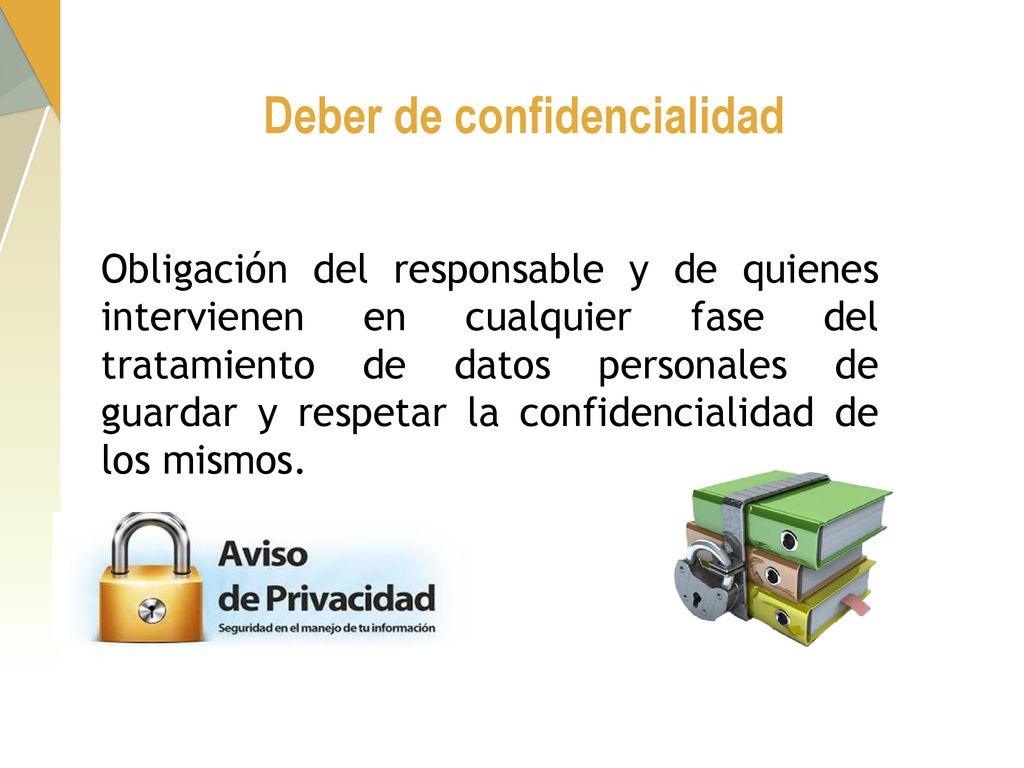 Deber de confidencialidad

Obligación del responsable y de quienes intervienen en cualquier fase del tratamiento de datos personales de guardar y respetar la confidencialidad de los mismos.

Aviso de Privacidad
Seguridad en el manejo de tu información